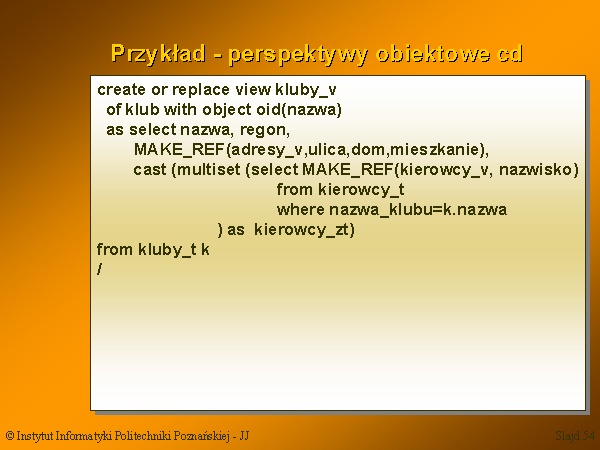 Przykład - perspektywy obiektowe cd

create or replace view kluby_v
of klub with object oid(nazwa)
as select nazwa, regon,
MAKE_REF(adresy_v,ulica,dom,mieszkanie),
cast (multiset (select MAKE_REF(kierowcy_v, nazwisko)
from kierowcy_t
where nazwa_klubu=k.nazwa
) as kierowcy_zt)
from kluby_t k
/

© Instytut Informatyki Politechniki Poznańskiej - JJ

Slajd 54